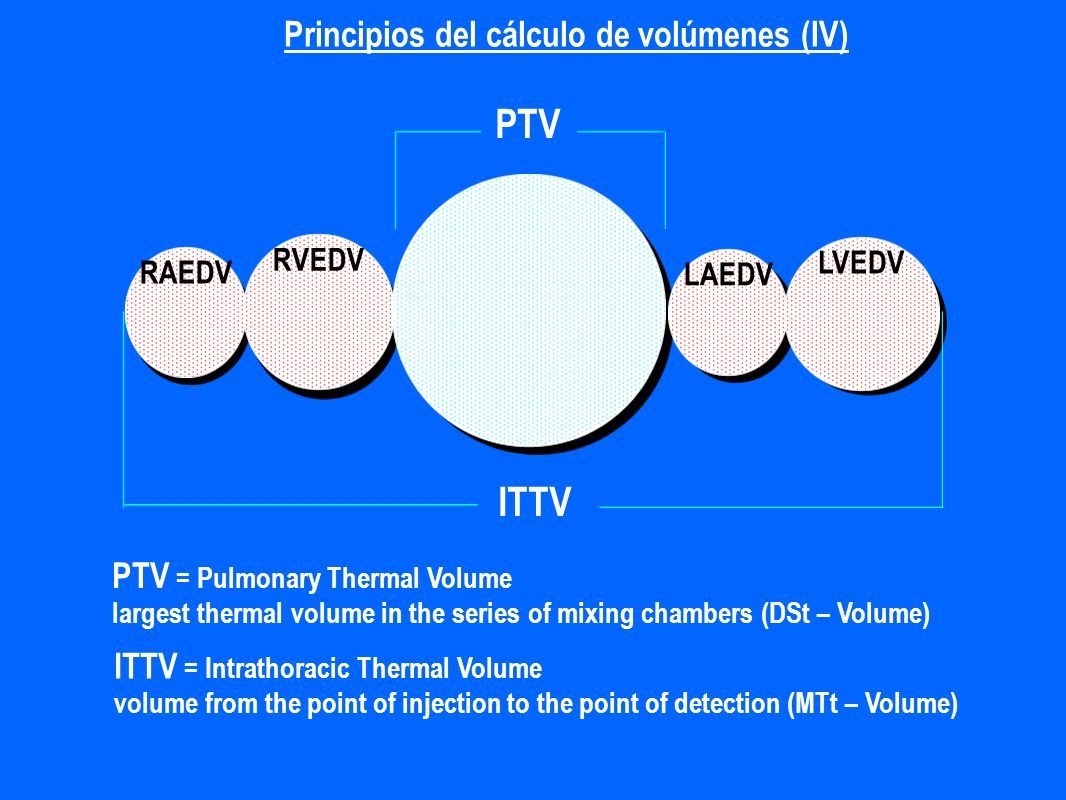 Principios del cálculo de volúmenes (IV)

PTV

RAEDV

RVEDV

LAEDV

LVEDV

ITTV

PTV = Pulmonary Thermal Volume
largest thermal volume in the series of mixing chambers (DSt – Volume)

ITTV = Intrathoracic Thermal Volume
volume from the point of injection to the point of detection (MTt – Volume)